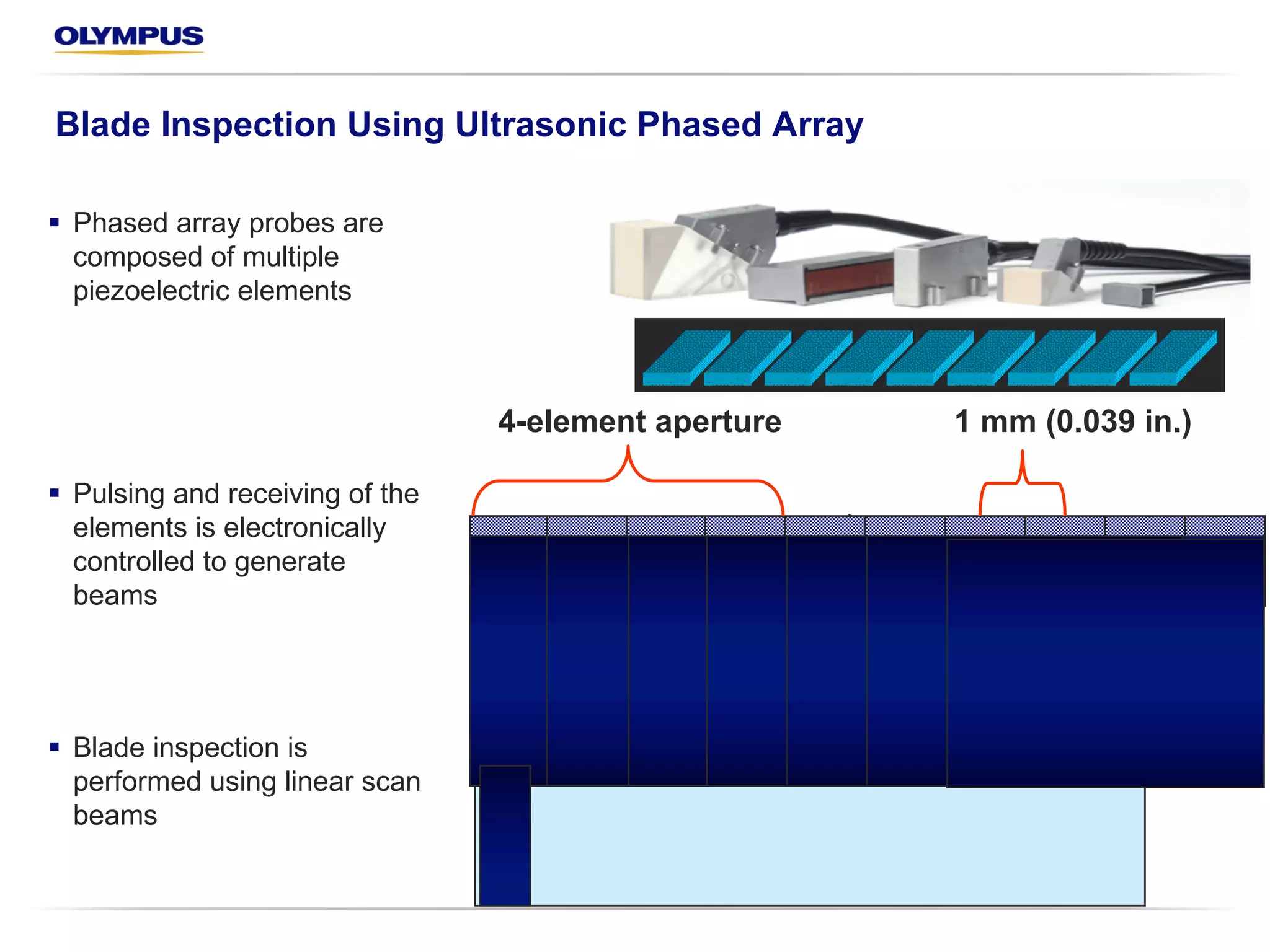 OLYMPUS

Blade Inspection Using Ultrasonic Phased Array

▪ Phased array probes are composed of multiple piezoelectric elements

▪ Pulsing and receiving of the elements is electronically controlled to generate beams

▪ Blade inspection is performed using linear scan beams

4-element aperture

1 mm (0.039 in.)